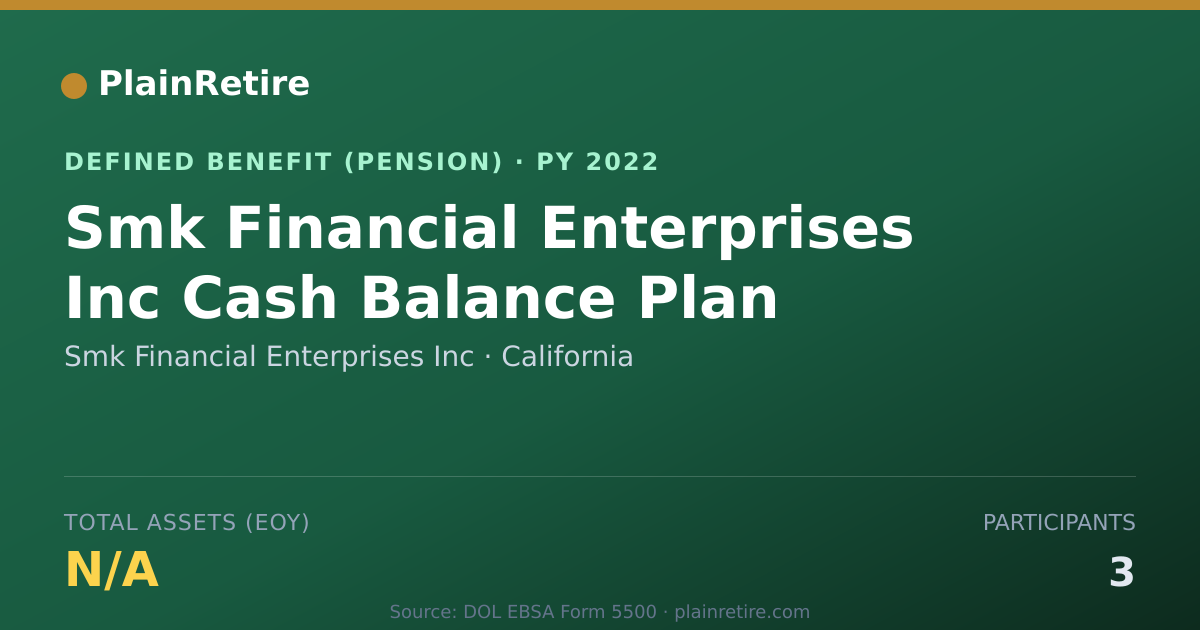 PlainRetire

DEFINED BENEFIT (PENSION) · PY 2022

Smk Financial Enterprises Inc Cash Balance Plan

Smk Financial Enterprises Inc · California

TOTAL ASSETS (EOY)
N/A

PARTICIPANTS
3

Source: DOL EBSA Form 5500 · plainretire.com